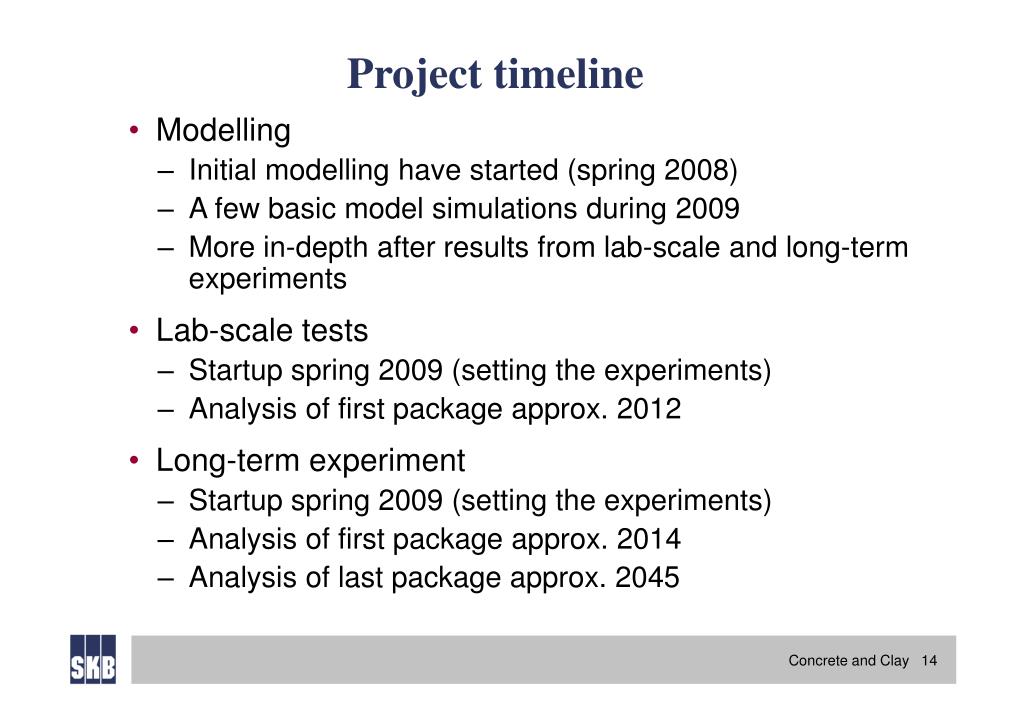 Project timeline

• Modelling
– Initial modelling have started (spring 2008)
– A few basic model simulations during 2009
– More in-depth after results from lab-scale and long-term experiments

• Lab-scale tests
– Startup spring 2009 (setting the experiments)
– Analysis of first package approx. 2012

• Long-term experiment
– Startup spring 2009 (setting the experiments)
– Analysis of first package approx. 2014
– Analysis of last package approx. 2045

SKB

Concrete and Clay 14